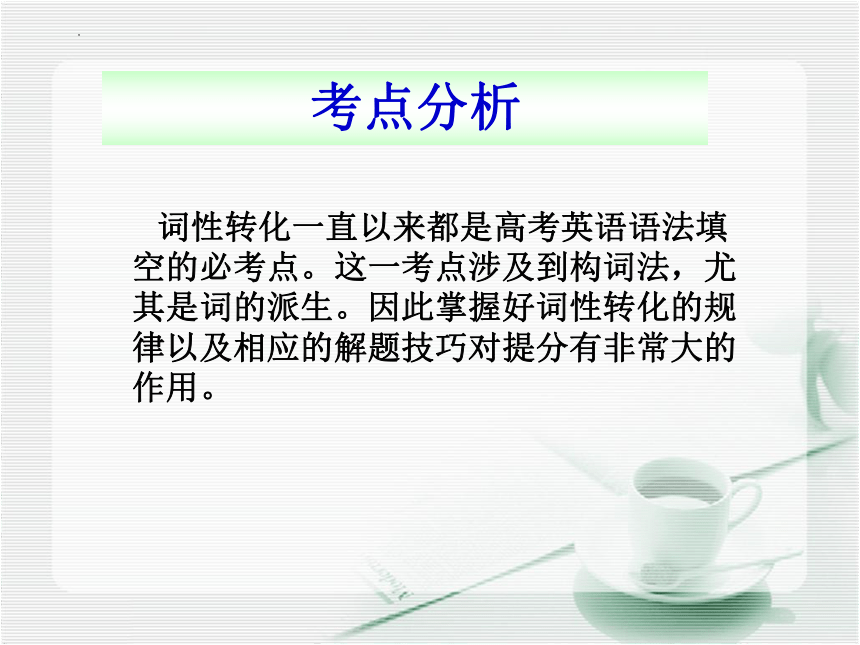 考点分析

词性转化一直以来都是高考英语语法填空的必考点。这一考点涉及到构词法，尤其是词的派生。因此掌握好词性转化的规律以及相应的解题技巧对提分有非常大的作用。